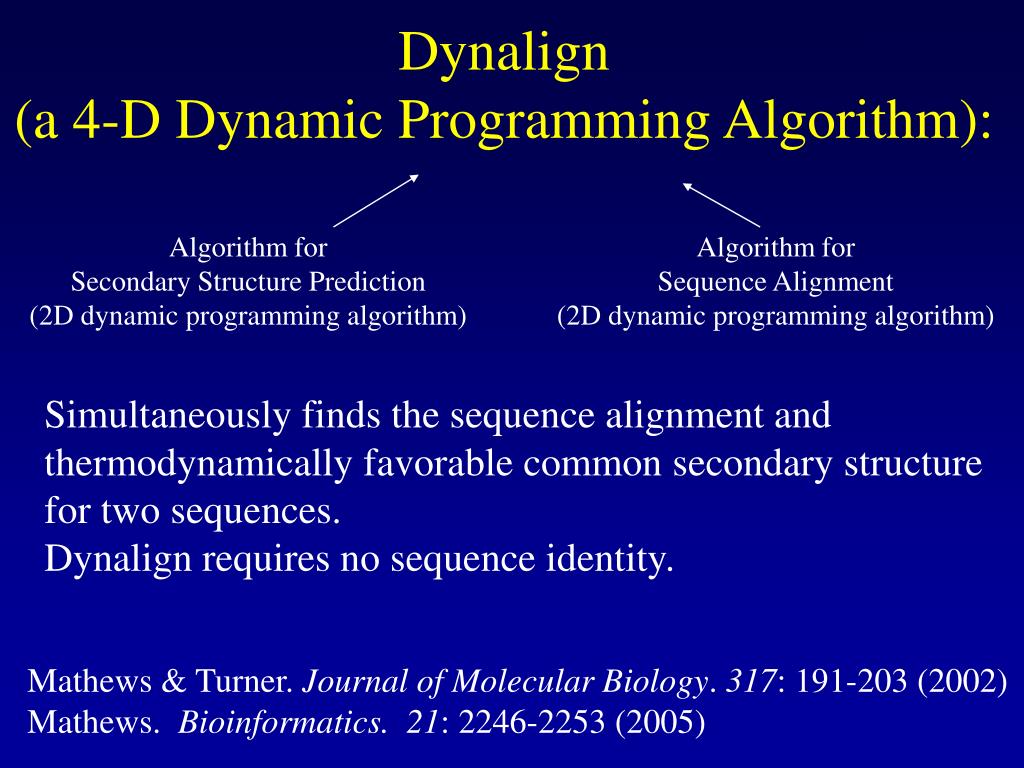 Dynalign
(a 4-D Dynamic Programming Algorithm):

Algorithm for
Secondary Structure Prediction
(2D dynamic programming algorithm)

Algorithm for
Sequence Alignment
(2D dynamic programming algorithm)

Simultaneously finds the sequence alignment and thermodynamically favorable common secondary structure for two sequences.
Dynalign requires no sequence identity.

Mathews & Turner. Journal of Molecular Biology. 317: 191-203 (2002)
Mathews. Bioinformatics. 21: 2246-2253 (2005)